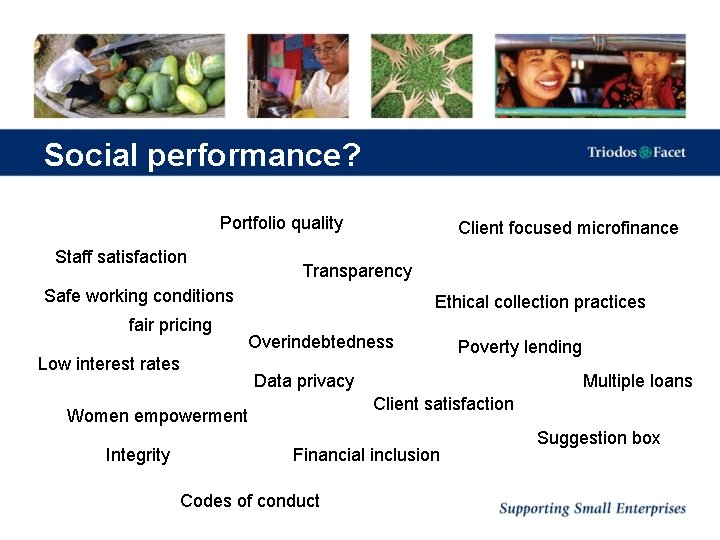 Social performance?

Triodos Facet

Portfolio quality

Client focused microfinance

Staff satisfaction

Transparency

Safe working conditions

Ethical collection practices

fair pricing

Overindebtedness

Poverty lending

Low interest rates

Data privacy

Multiple loans

Client satisfaction

Women empowerment

Suggestion box

Integrity

Financial inclusion

Codes of conduct

Supporting Small Enterprises